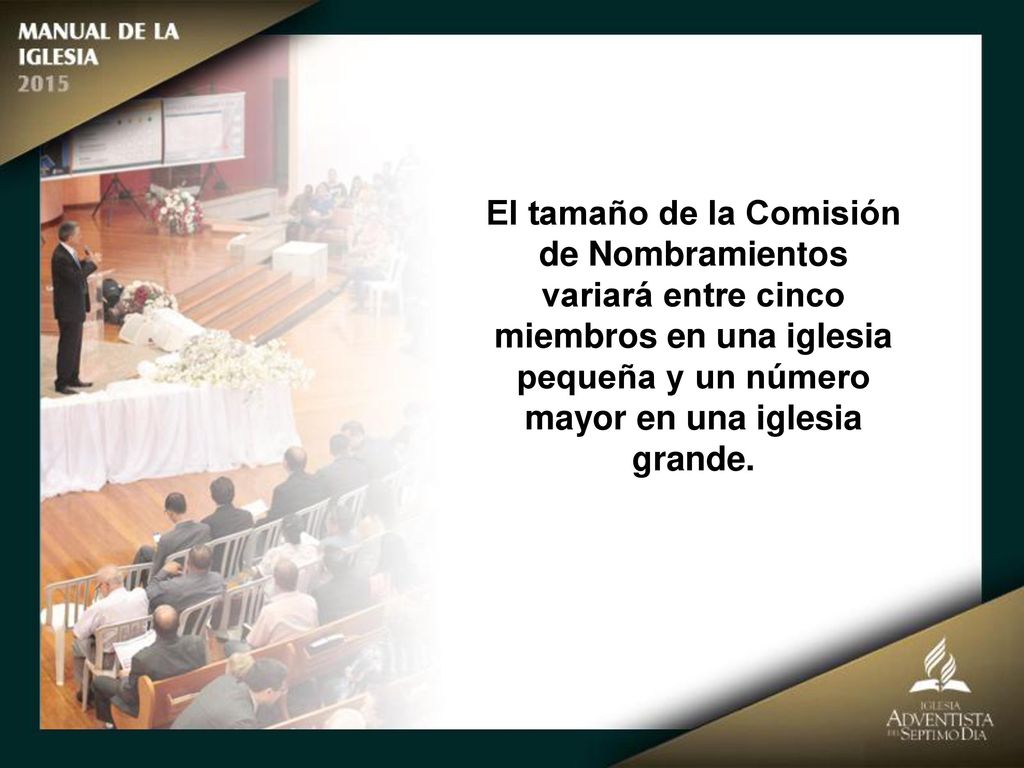 MANUAL DE LA IGLESIA 2015

El tamaño de la Comisión de Nombramientos variará entre cinco miembros en una iglesia pequeña y un número mayor en una iglesia grande.

IGLESIA ADVENTISTA DEL SÉPTIMO DÍA